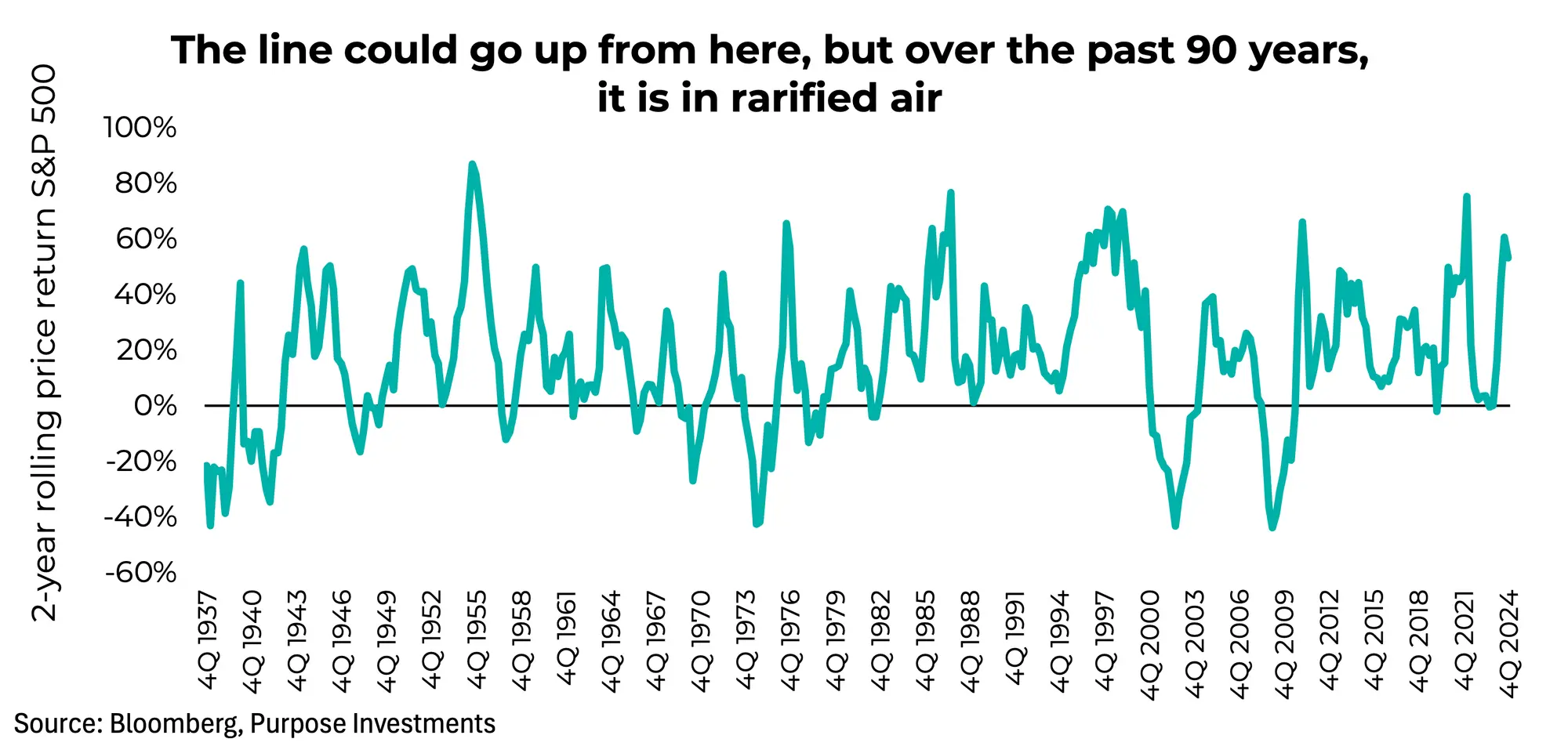 The line could go up from here, but over the past 90 years, it is in rarified air

2-year rolling price return S&P 500

100%
80%
60%
40%
20%
0%
-20%
-40%
-60%

4Q 1937
4Q 1940
4Q 1943
4Q 1946
4Q 1949
4Q 1952
4Q 1955
4Q 1958
4Q 1961
4Q 1964
4Q 1967
4Q 1970
4Q 1973
4Q 1976
4Q 1979
4Q 1982
4Q 1985
4Q 1988
4Q 1991
4Q 1994
4Q 1997
4Q 2000
4Q 2003
4Q 2006
4Q 2009
4Q 2012
4Q 2015
4Q 2018
4Q 2021
4Q 2024

Source: Bloomberg, Purpose Investments